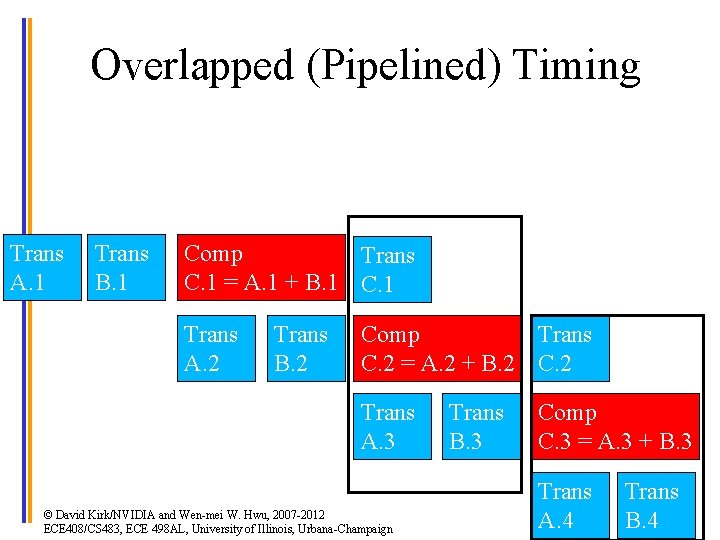 Overlapped (Pipelined) Timing

Trans A.1

Trans B.1

Comp C.1 = A.1 + B.1

Trans C.1

Trans A.2

Trans B.2

Comp C.2 = A.2 + B.2

Trans C.2

Trans A.3

Trans B.3

Comp C.3 = A.3 + B.3

Trans A.4

Trans B.4

© David Kirk/NVIDIA and Wen-mei W. Hwu, 2007-2012
ECE408/CS483, ECE 498AL, University of Illinois, Urbana-Champaign